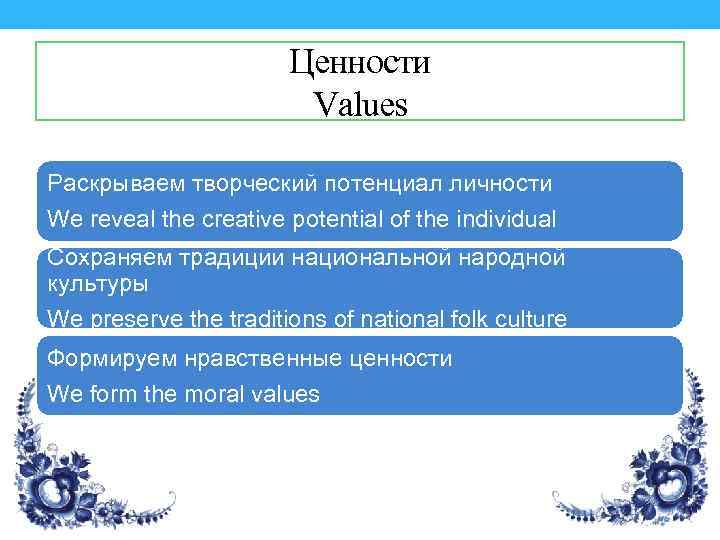 Ценности
Values

Раскрываем творческий потенциал личности

We reveal the creative potential of the individual

Сохраняем традиции национальной народной культуры

We preserve the traditions of national folk culture

Формируем нравственные ценности

We form the moral values